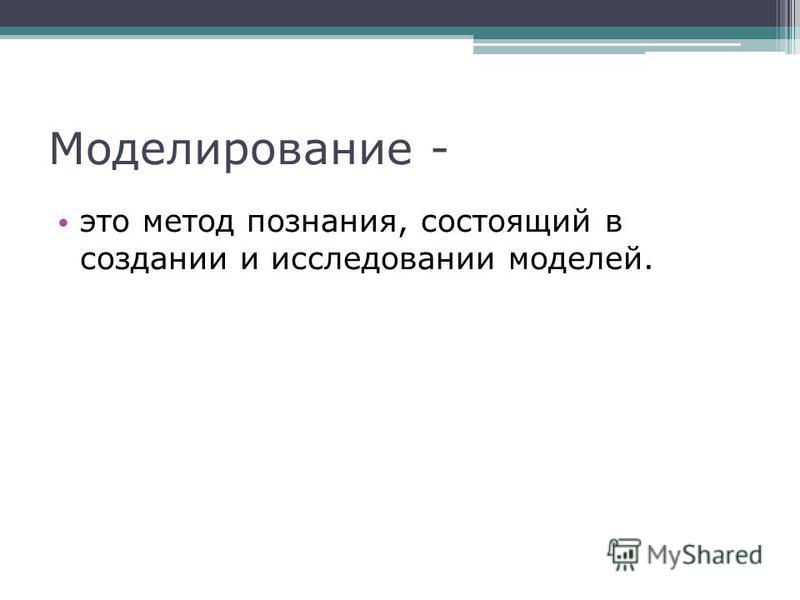 Моделирование -

• это метод познания, состоящий в создании и исследовании моделей.

MyShared